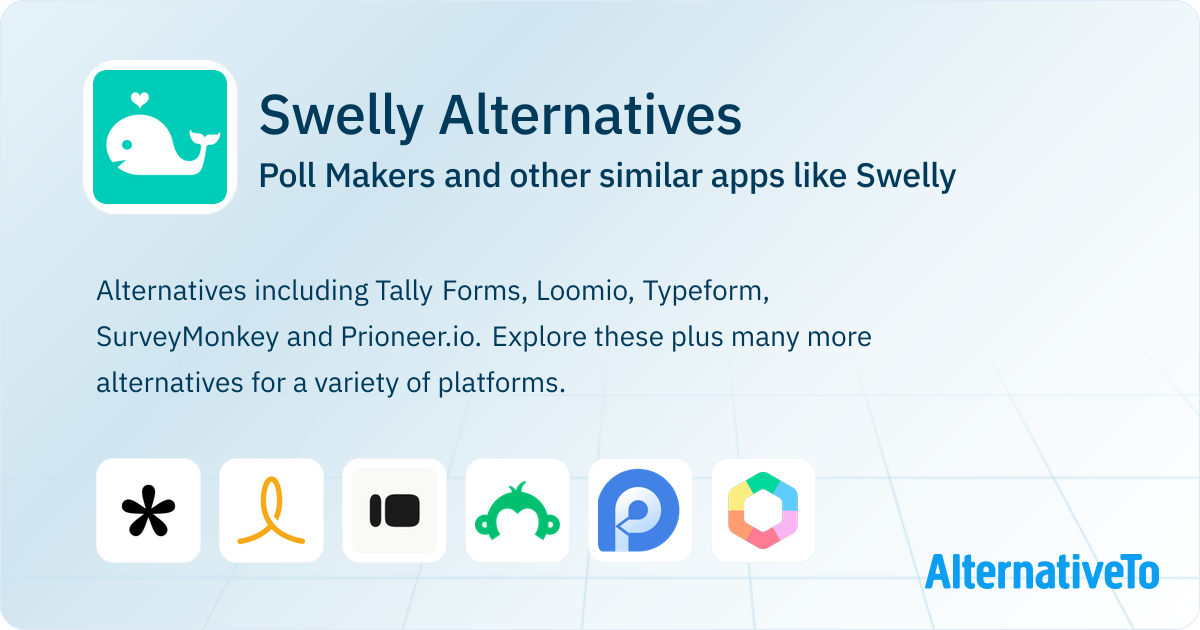 Swelly Alternatives

Poll Makers and other similar apps like Swelly

Alternatives including Tally Forms, Loomio, Typeform, SurveyMonkey and Prioneer.io. Explore these plus many more alternatives for a variety of platforms.

AlternativeTo